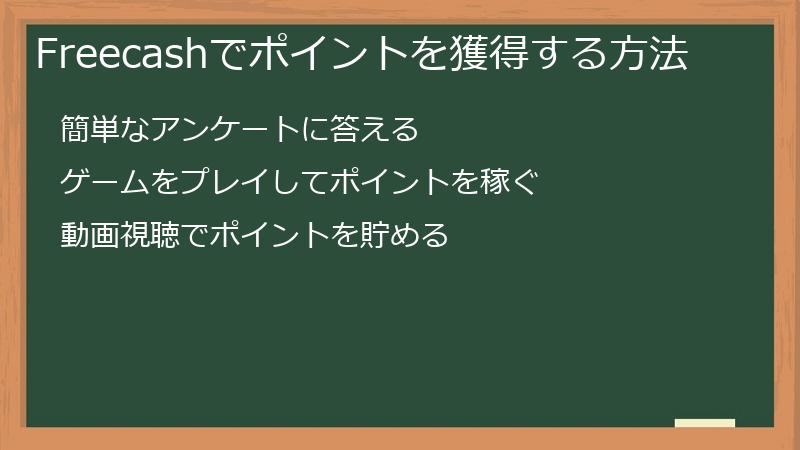 Freecashでポイントを獲得する方法

簡単なアンケートに答える

ゲームをプレイしてポイントを稼ぐ

動画視聴でポイントを貯める